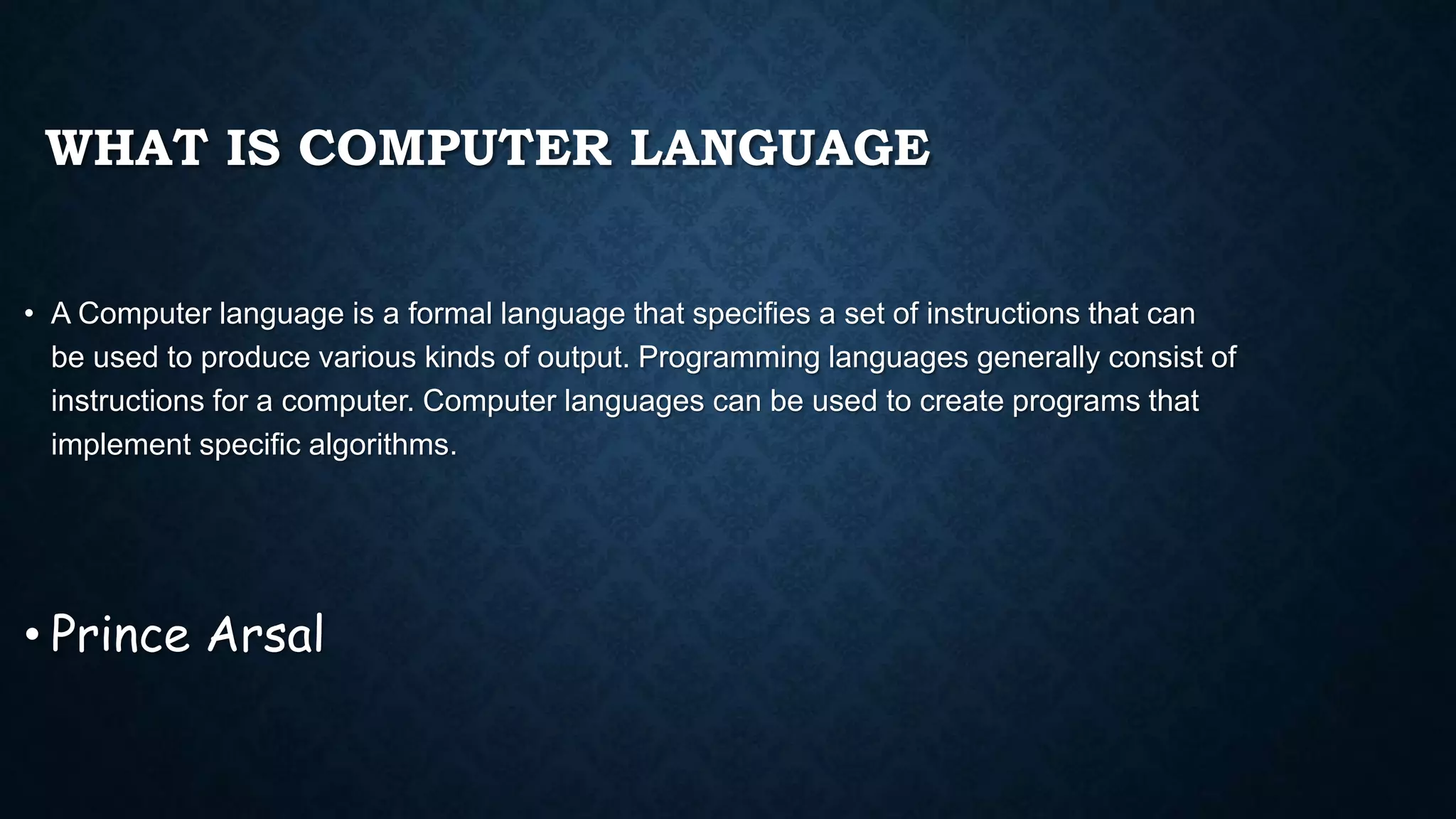 WHAT IS COMPUTER LANGUAGE

• A Computer language is a formal language that specifies a set of instructions that can be used to produce various kinds of output. Programming languages generally consist of instructions for a computer. Computer languages can be used to create programs that implement specific algorithms.

• Prince Arsal